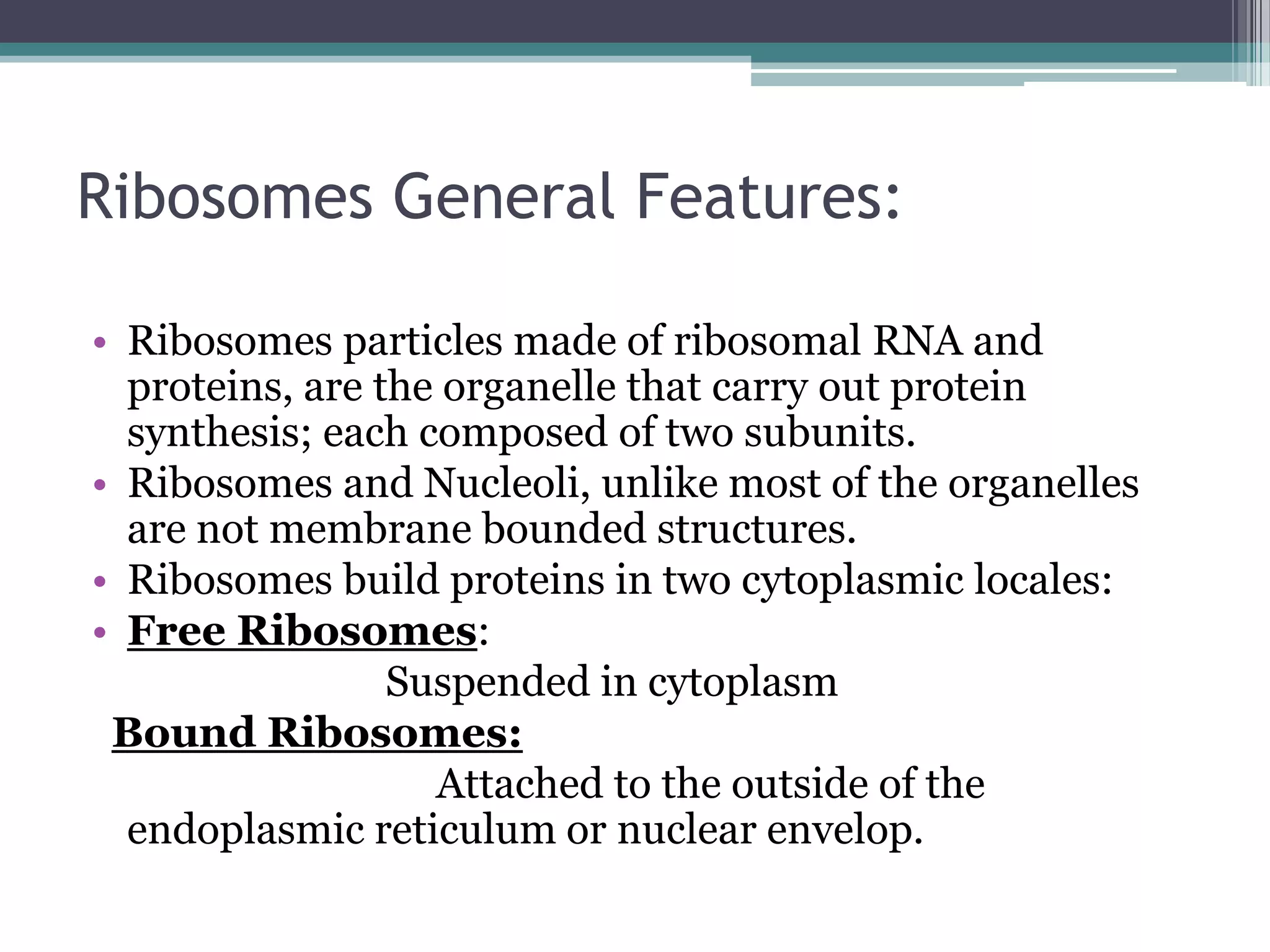 Ribosomes General Features:

• Ribosomes particles made of ribosomal RNA and proteins, are the organelle that carry out protein synthesis; each composed of two subunits.
• Ribosomes and Nucleoli, unlike most of the organelles are not membrane bounded structures.
• Ribosomes build proteins in two cytoplasmic locales:
• Free Ribosomes:

Suspended in cytoplasm

Bound Ribosomes:

Attached to the outside of the endoplasmic reticulum or nuclear envelop.